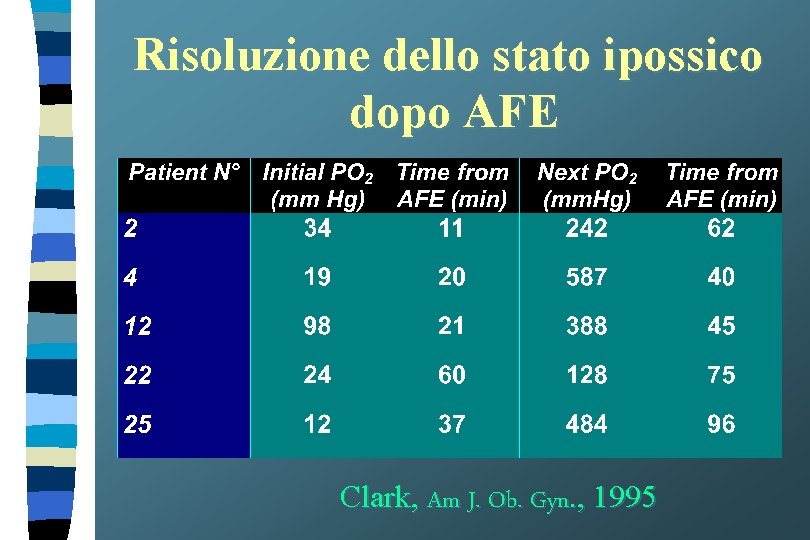 Risoluzione dello stato ipossico dopo AFE

| Patient N° | Initial $PO_2$ (mm Hg) | Time from AFE (min) | Next $PO_2$ (mmHg) | Time from AFE (min) |
|---|---|---|---|---|
| 2 | 34 | 11 | 242 | 62 |
| 4 | 19 | 20 | 587 | 40 |
| 12 | 98 | 21 | 388 | 45 |
| 22 | 24 | 60 | 128 | 75 |
| 25 | 12 | 37 | 484 | 96 |

Clark, Am J. Ob. Gyn., 1995